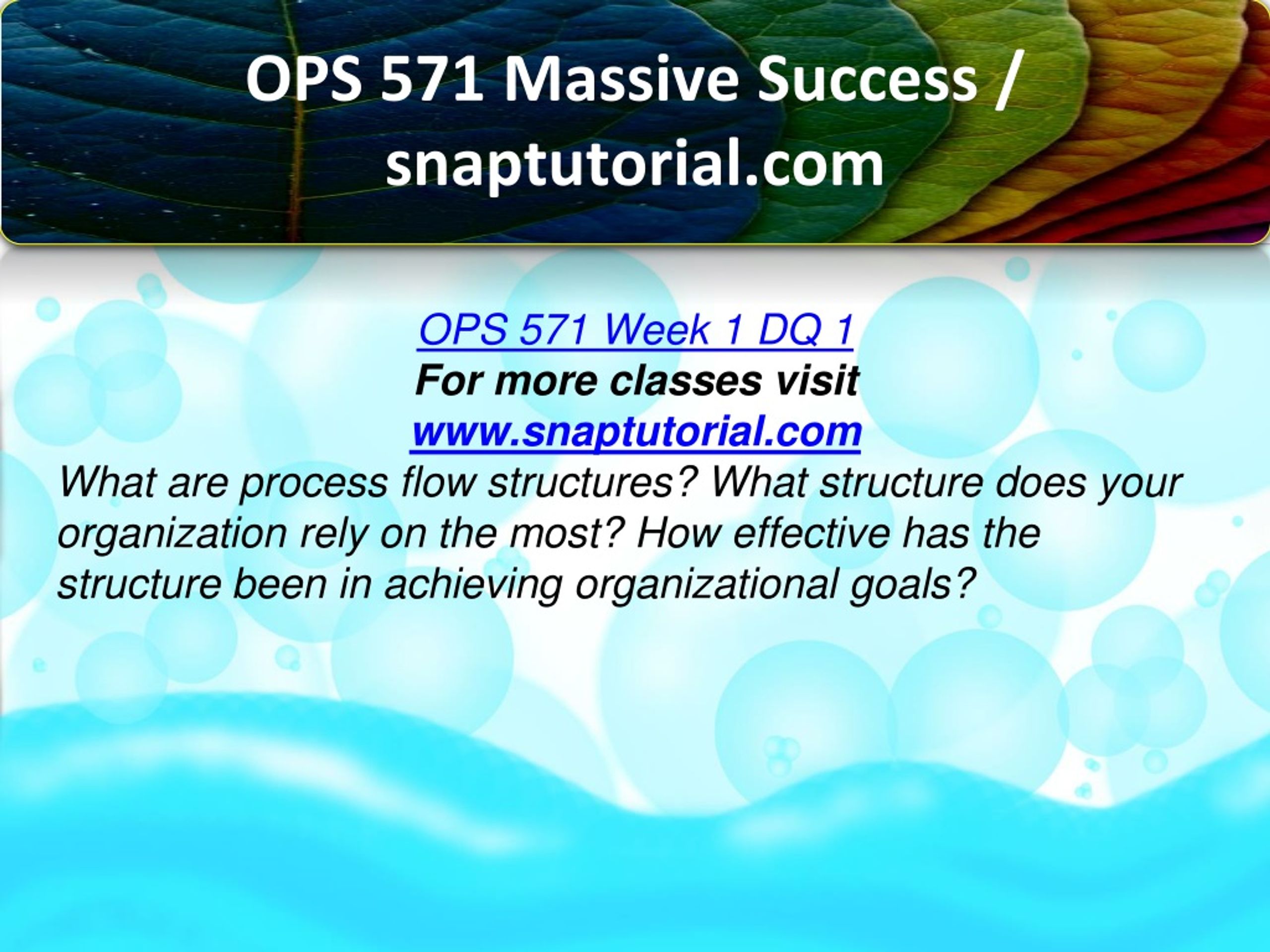 OPS 571 Massive Success / snaptutorial.com

OPS 571 Week 1 DQ 1
For more classes visit
www.snaptutorial.com
What are process flow structures? What structure does your organization rely on the most? How effective has the structure been in achieving organizational goals?